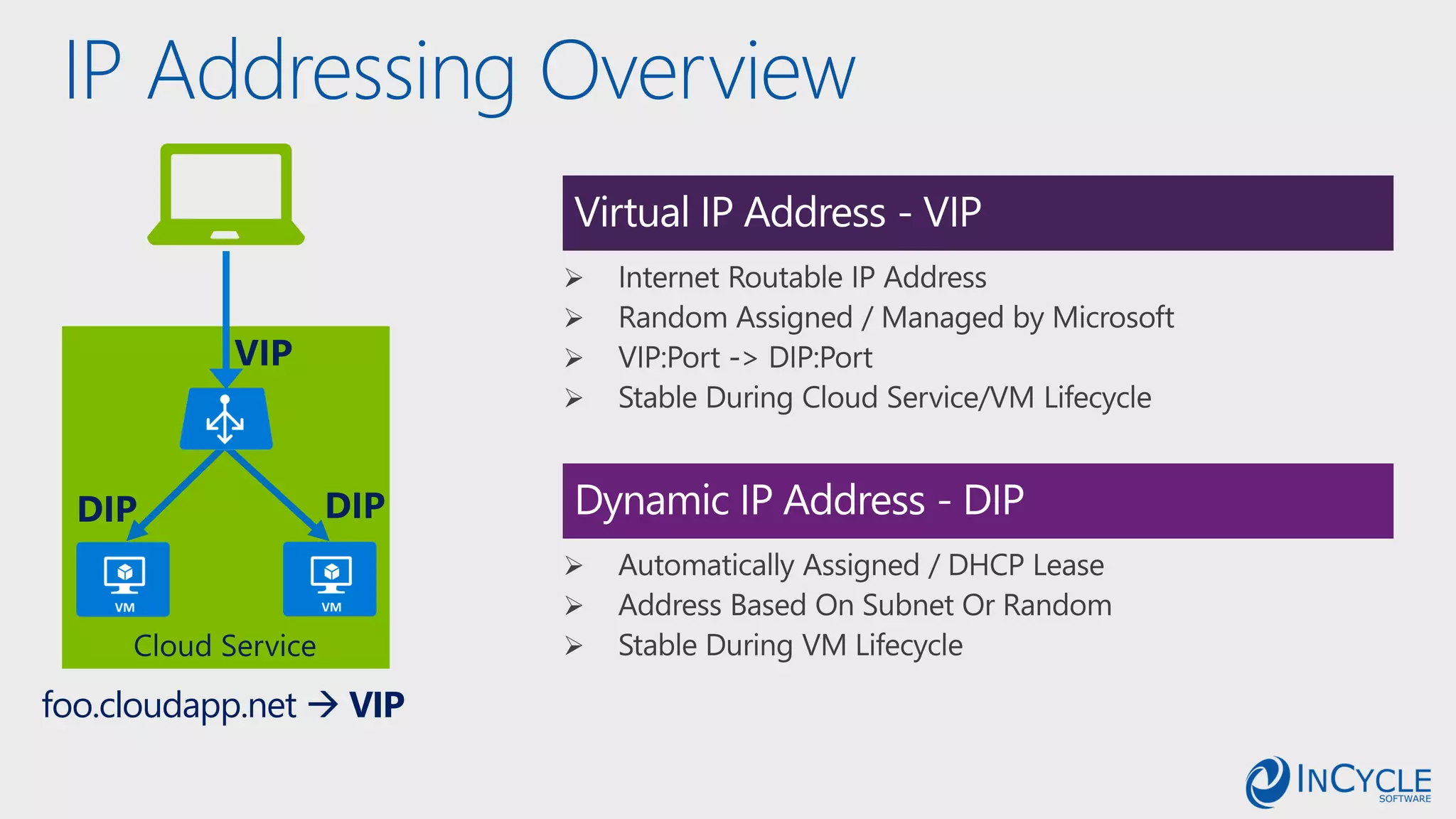 IP Addressing Overview

VIP

DIP

DIP

VM

VM

Cloud Service

foo.cloudapp.net → VIP

Virtual IP Address - VIP

➢ Internet Routable IP Address
➢ Random Assigned / Managed by Microsoft
➢ VIP:Port -> DIP:Port
➢ Stable During Cloud Service/VM Lifecycle

Dynamic IP Address - DIP

➢ Automatically Assigned / DHCP Lease
➢ Address Based On Subnet Or Random
➢ Stable During VM Lifecycle

INCYCLE SOFTWARE